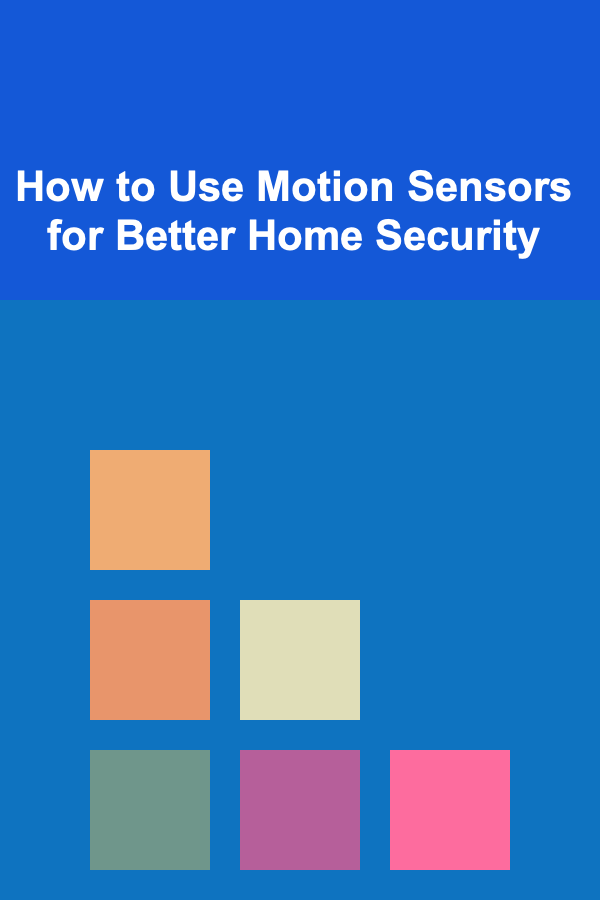 How to Use Motion Sensors for Better Home Security